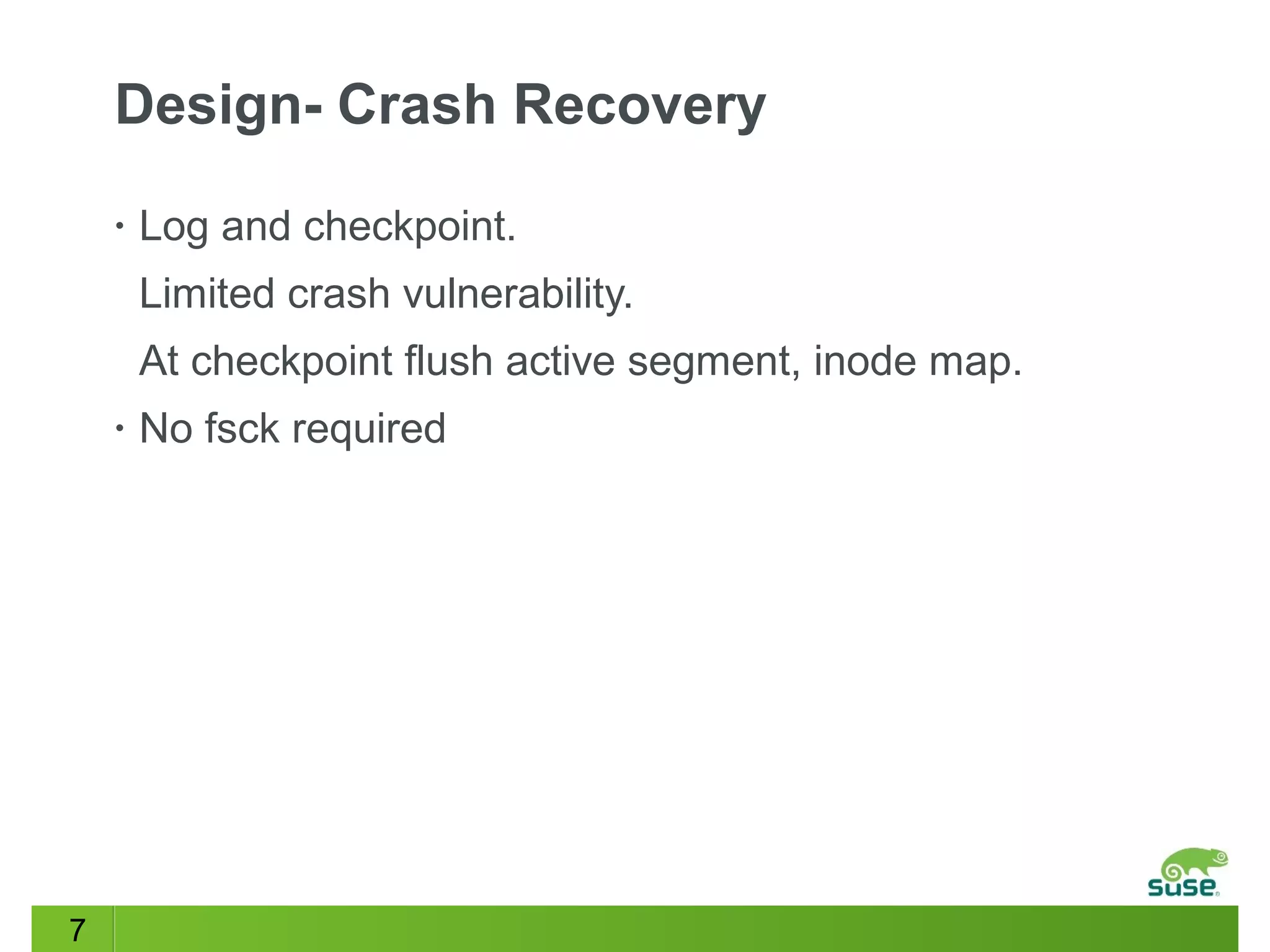 Design- Crash Recovery

• Log and checkpoint.

Limited crash vulnerability.

At checkpoint flush active segment, inode map.

• No fsck required

suse

7